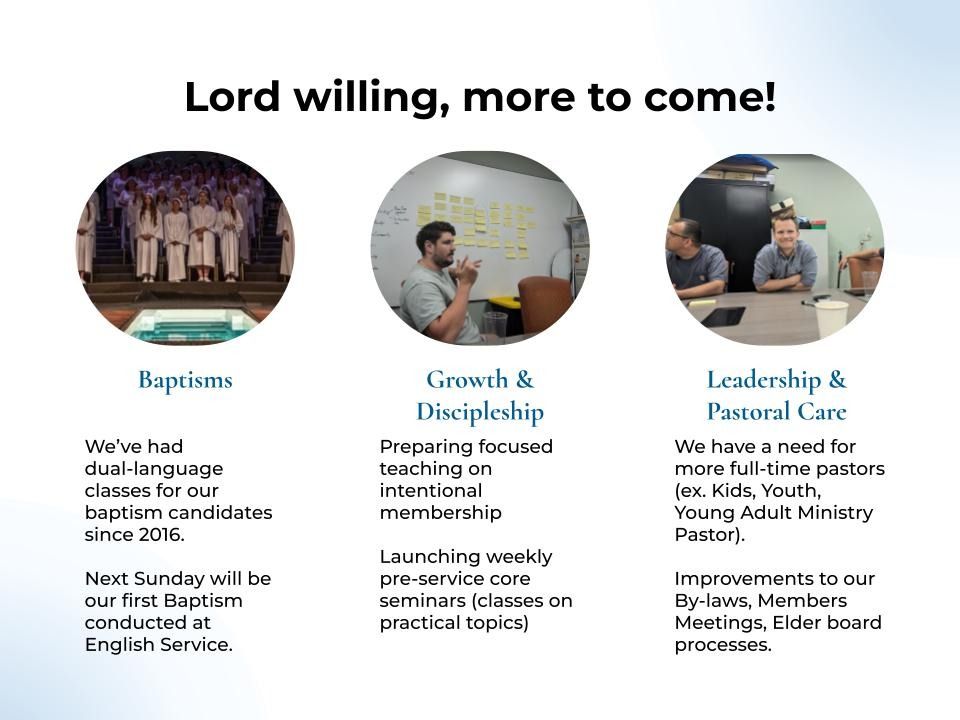 Lord willing, more to come!

Baptisms

We've had dual-language classes for our baptism candidates since 2016.

Next Sunday will be our first Baptism conducted at English Service.

Growth & Discipleship

Preparing focused teaching on intentional membership

Launching weekly pre-service core seminars (classes on practical topics)

Leadership & Pastoral Care

We have a need for more full-time pastors (ex. Kids, Youth, Young Adult Ministry Pastor).

Improvements to our By-laws, Members Meetings, Elder board processes.